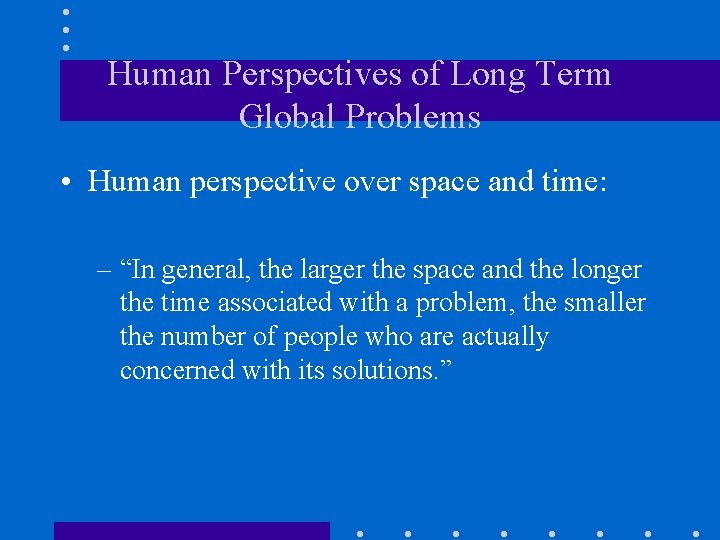 Human Perspectives of Long Term Global Problems

• Human perspective over space and time:

– “In general, the larger the space and the longer the time associated with a problem, the smaller the number of people who are actually concerned with its solutions.”